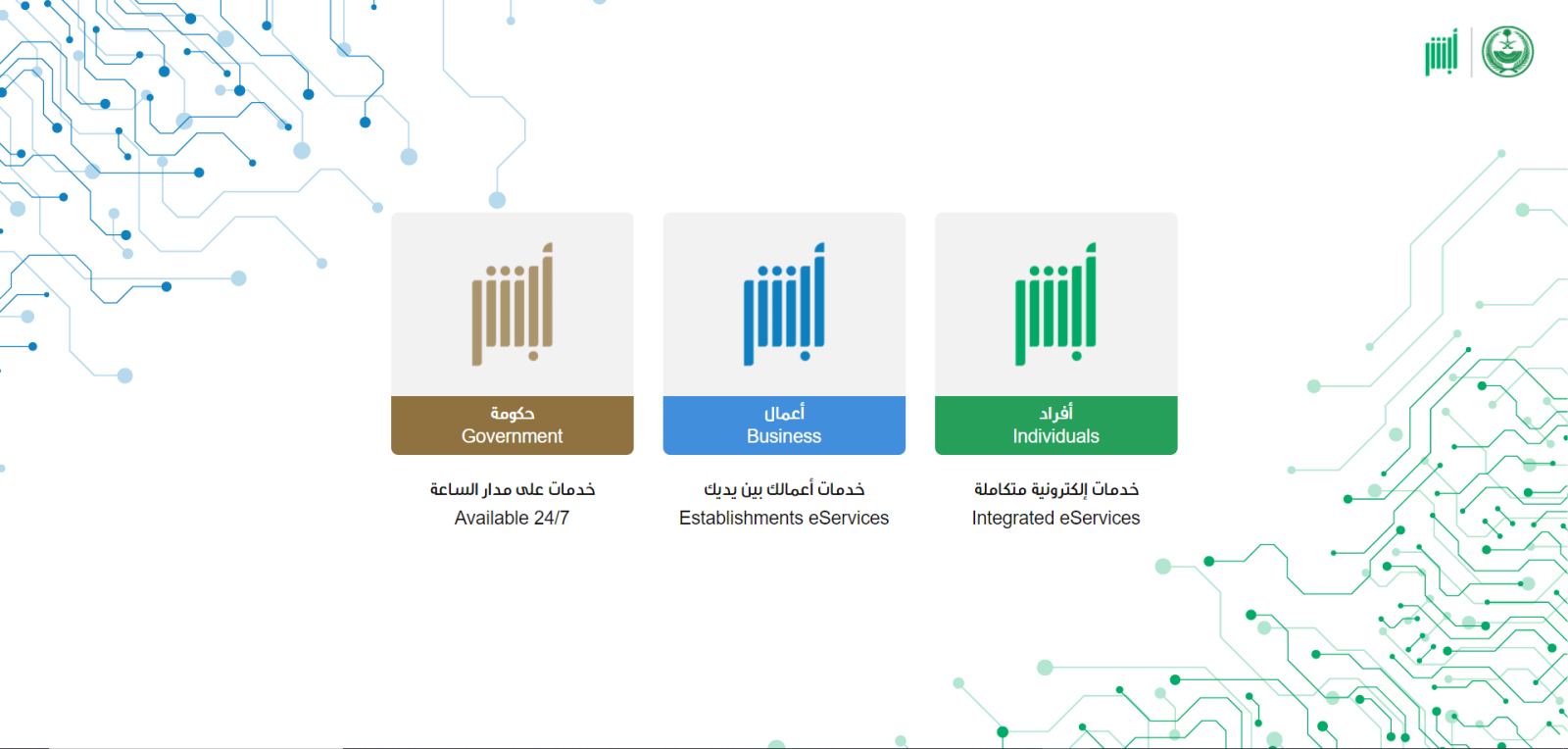 أبشر

أبشر
حكومة
Government

خدمات على مدار الساعة
Available 24/7

أبشر
أعمال
Business

خدمات أعمالك بين يديك
Establishments eServices

أبشر
أفراد
Individuals

خدمات إلكترونية متكاملة
Integrated eServices